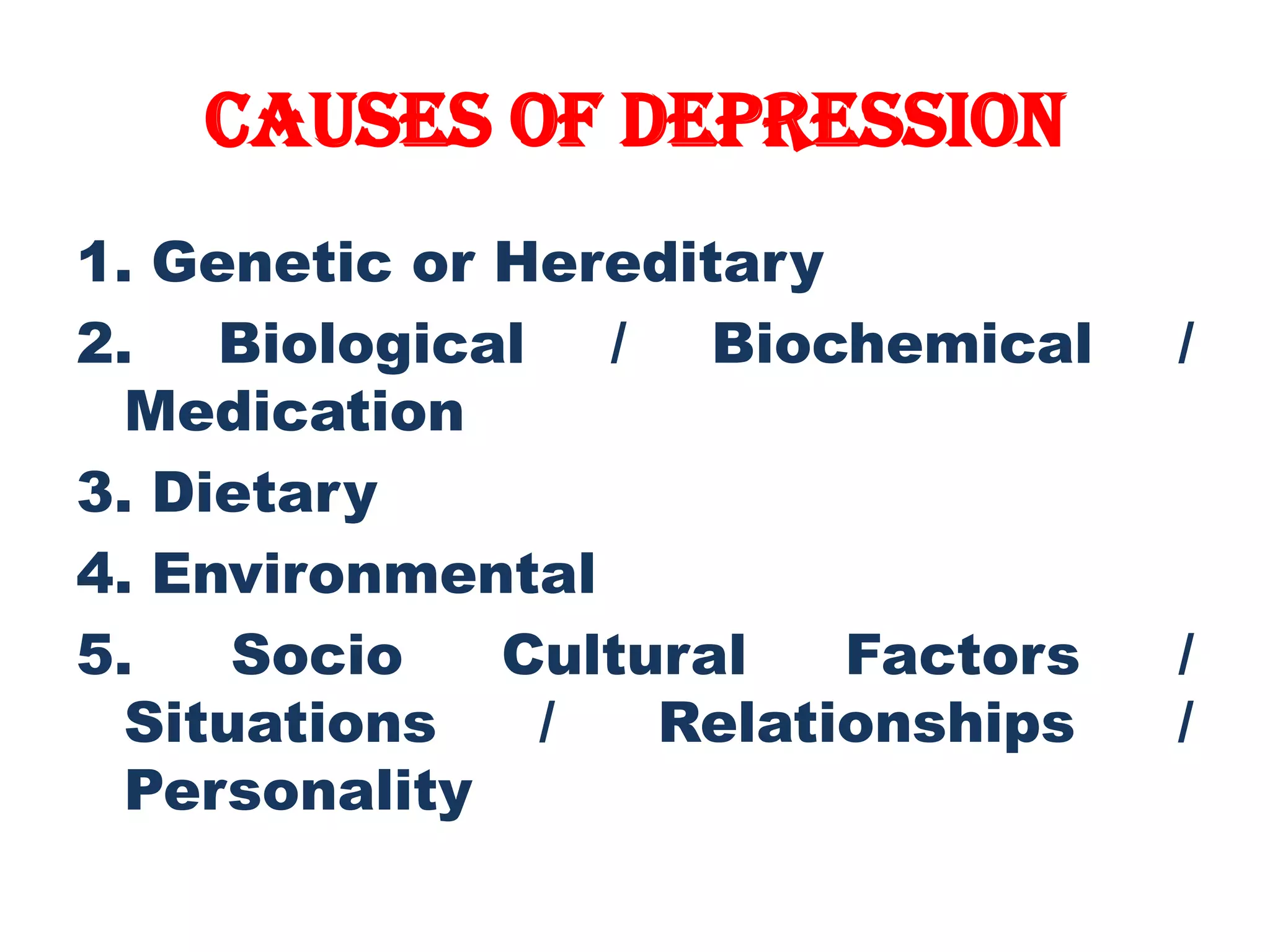 CAUSES OF DEPRESSION

1. Genetic or Hereditary
2. Biological / Biochemical / Medication
3. Dietary
4. Environmental
5. Socio Cultural Factors / Situations / Relationships / Personality